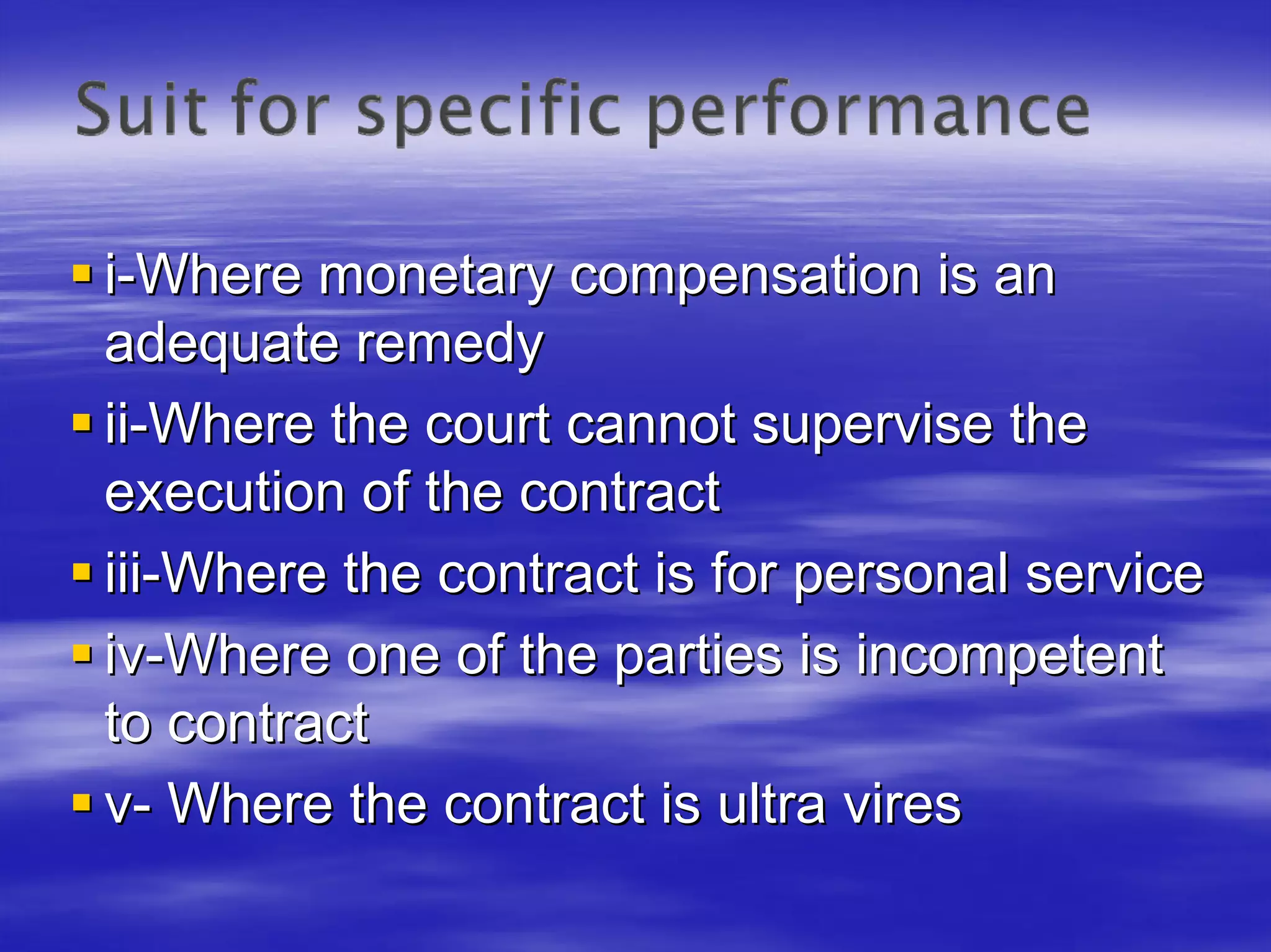 Suit for specific performance

- i-Where monetary compensation is an adequate remedy
- ii-Where the court cannot supervise the execution of the contract
- iii-Where the contract is for personal service
- iv-Where one of the parties is incompetent to contract
- v- Where the contract is ultra vires